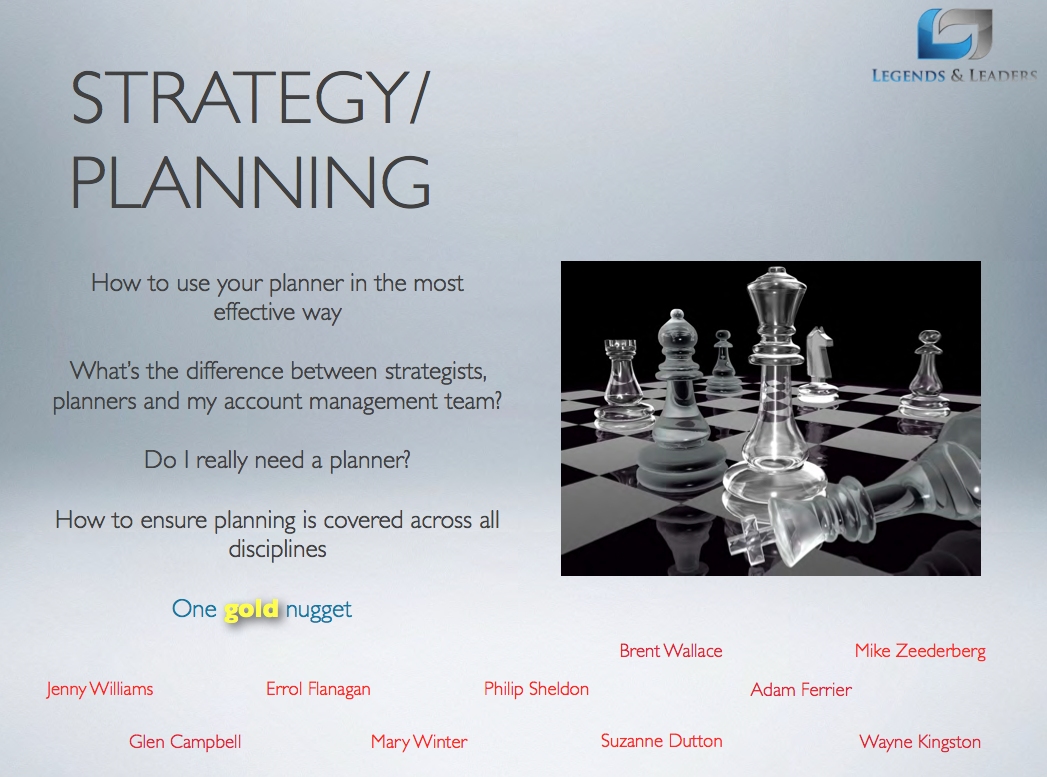 LEGENDS & LEADERS

STRATEGY/ PLANNING

How to use your planner in the most effective way

What's the difference between strategists, planners and my account management team?

Do I really need a planner?

How to ensure planning is covered across all disciplines

One gold nugget

Brent Wallace

Mike Zeederberg

Jenny Williams

Errol Flanagan

Philip Sheldon

Adam Ferrier

Glen Campbell

Mary Winter

Suzanne Dutton

Wayne Kingston